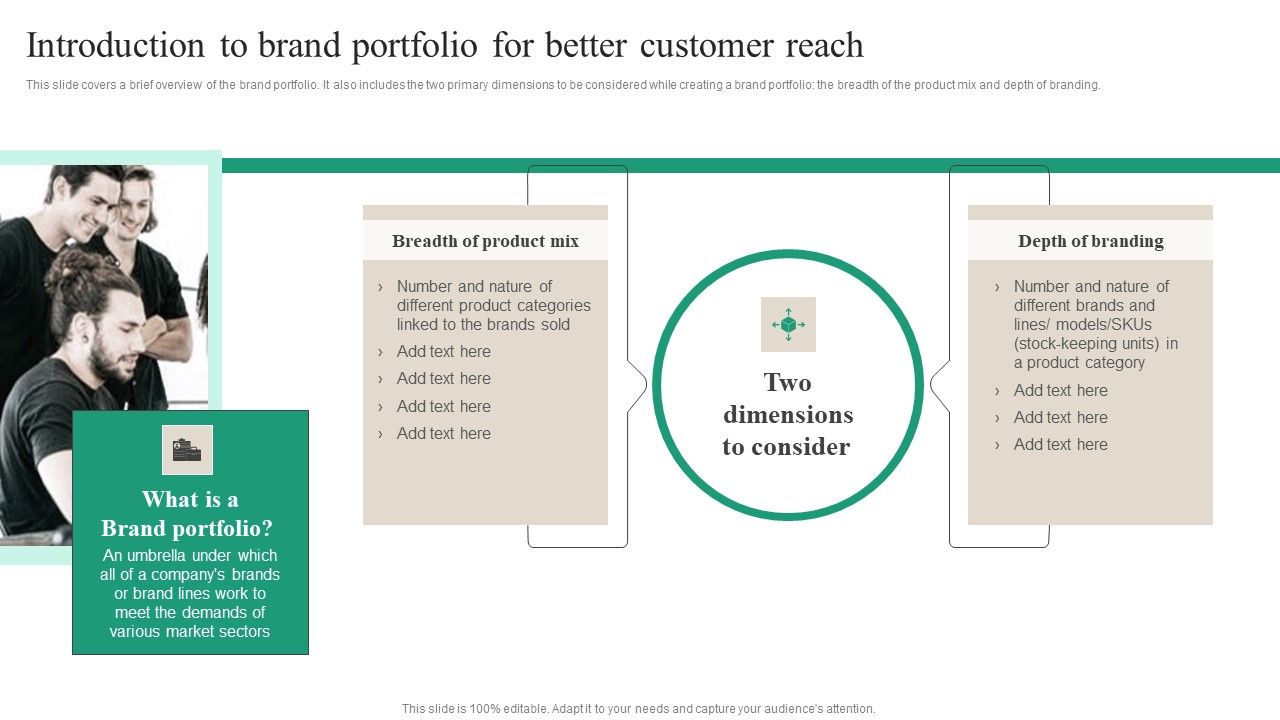 Introduction to brand portfolio for better customer reach

This slide covers a brief overview of the brand portfolio. It also includes the two primary dimensions to be considered while creating a brand portfolio: the breadth of the product mix and depth of branding.

What is a Brand portfolio?

An umbrella under which all of a company's brands or brand lines work to meet the demands of various market sectors

Breadth of product mix

› Number and nature of different product categories linked to the brands sold
› Add text here
› Add text here
› Add text here
› Add text here

Two dimensions to consider

Depth of branding

› Number and nature of different brands and lines/ models/SKUs (stock-keeping units) in a product category
› Add text here
› Add text here
› Add text here

This slide is 100% editable. Adapt it to your needs and capture your audience's attention.